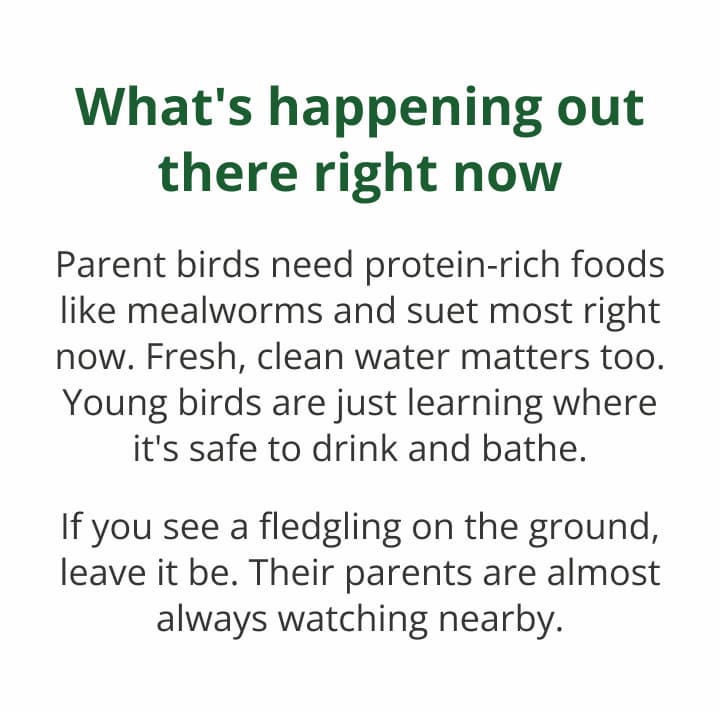 What's happening out there right now

Parent birds need protein-rich foods like mealworms and suet most right now. Fresh, clean water matters too. Young birds are just learning where it's safe to drink and bathe.

If you see a fledgling on the ground, leave it be. Their parents are almost always watching nearby.